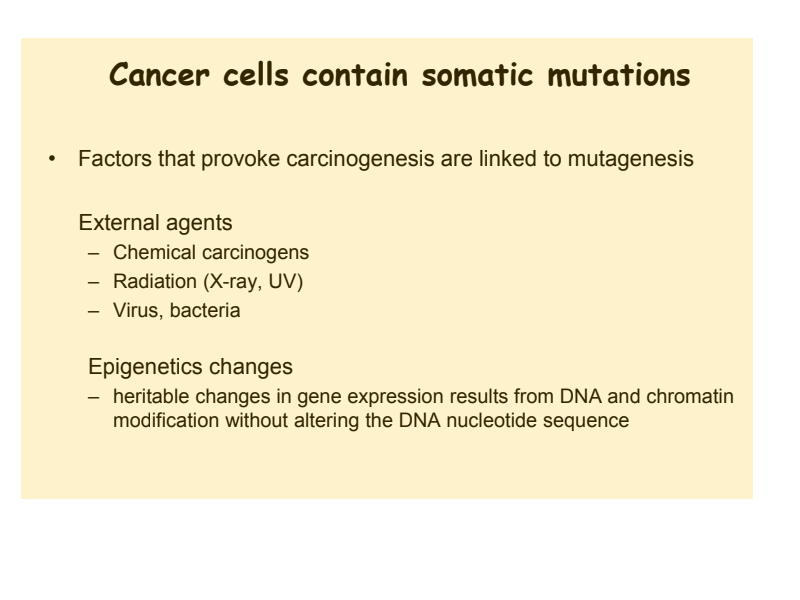 Cancer cells contain somatic mutations

• Factors that provoke carcinogenesis are linked to mutagenesis

External agents
– Chemical carcinogens
– Radiation (X-ray, UV)
– Virus, bacteria

Epigenetics changes
– heritable changes in gene expression results from DNA and chromatin modification without altering the DNA nucleotide sequence